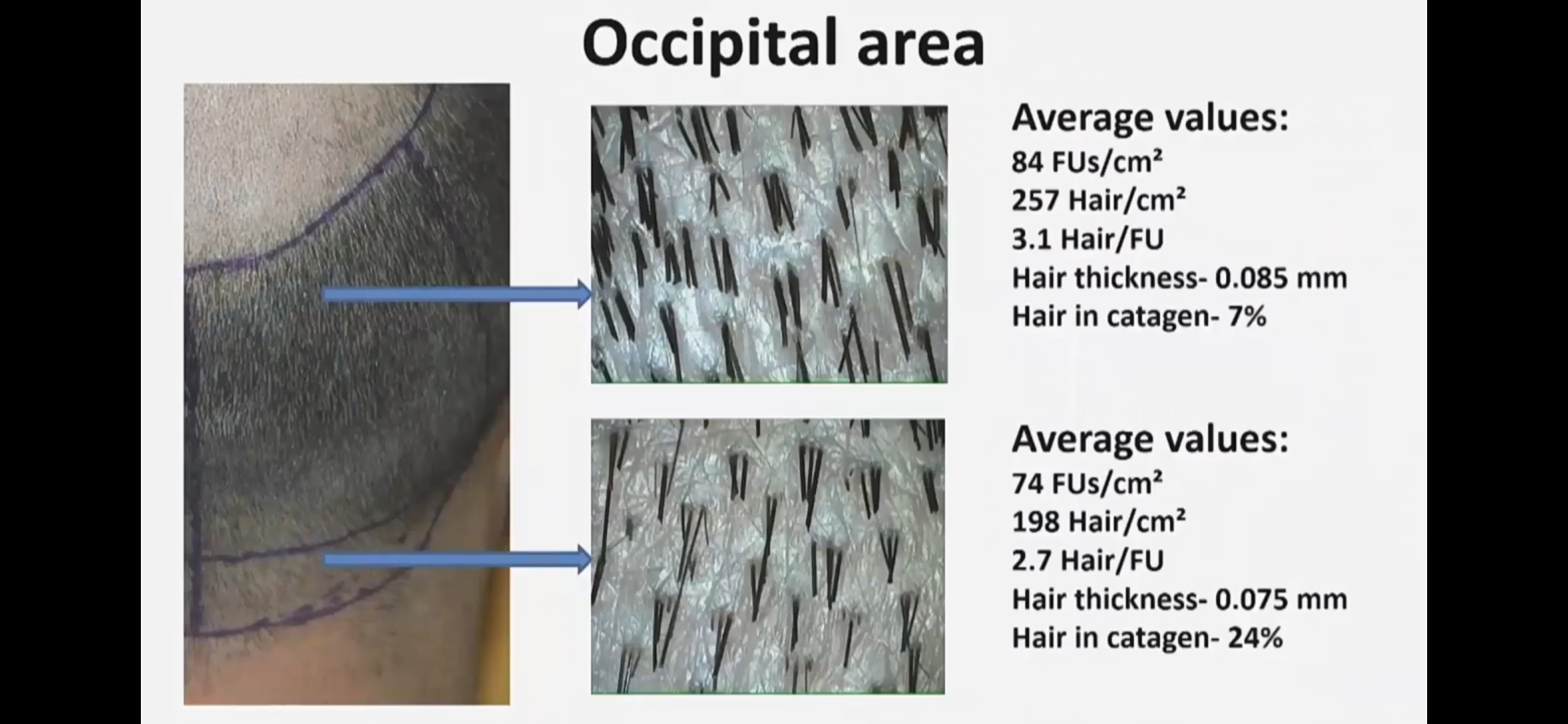 Occipital area

Average values:
84 FUs/cm²
257 Hair/cm²
3.1 Hair/FU
Hair thickness- 0.085 mm
Hair in catagen- 7%

Average values:
74 FUs/cm²
198 Hair/cm²
2.7 Hair/FU
Hair thickness- 0.075 mm
Hair in catagen- 24%